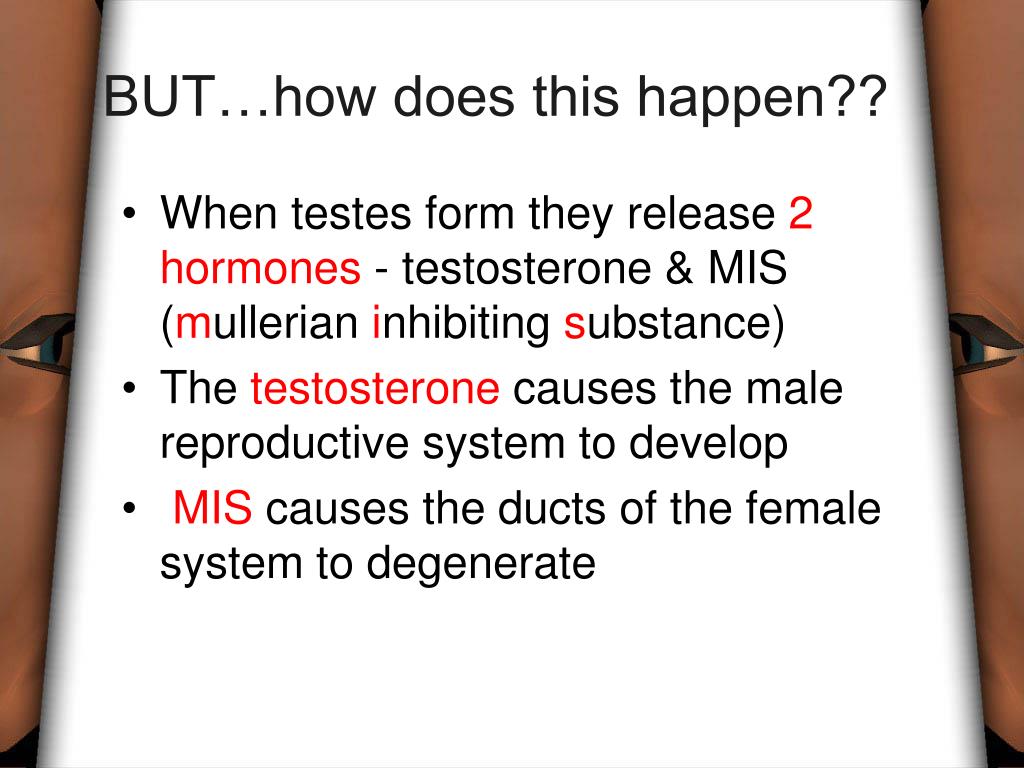 BUT…how does this happen??

• When testes form they release 2 hormones - testosterone & MIS (mullerian inhibiting substance)
• The testosterone causes the male reproductive system to develop
• MIS causes the ducts of the female system to degenerate